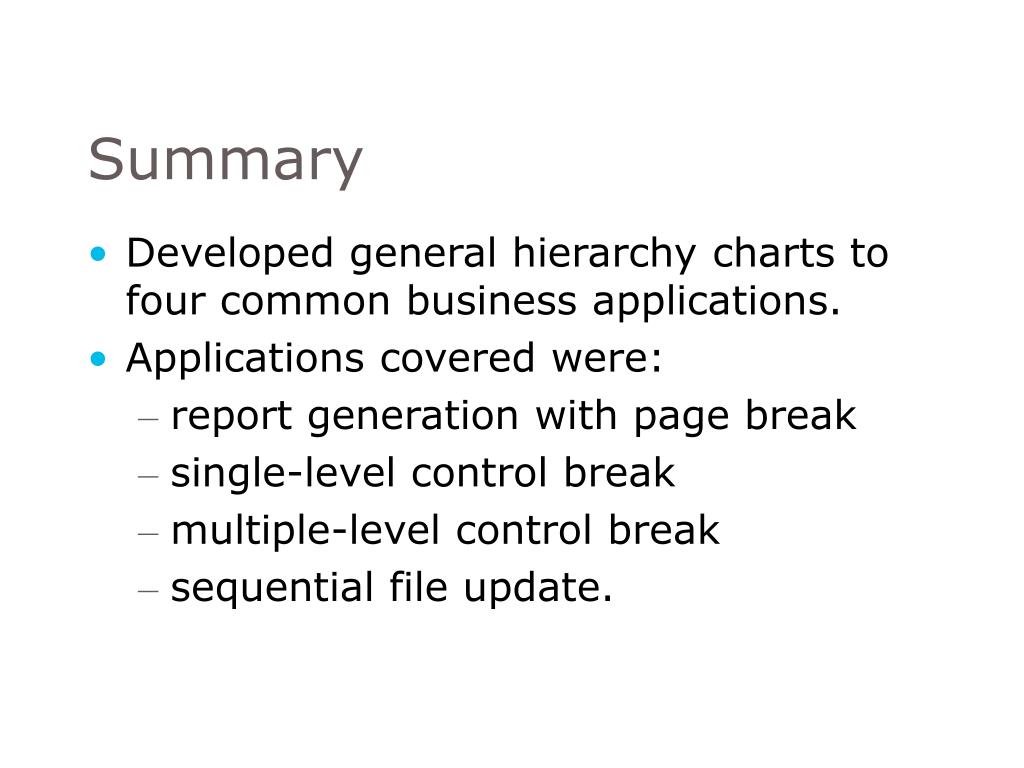 Summary

• Developed general hierarchy charts to four common business applications.
• Applications covered were:
  – report generation with page break
  – single-level control break
  – multiple-level control break
  – sequential file update.